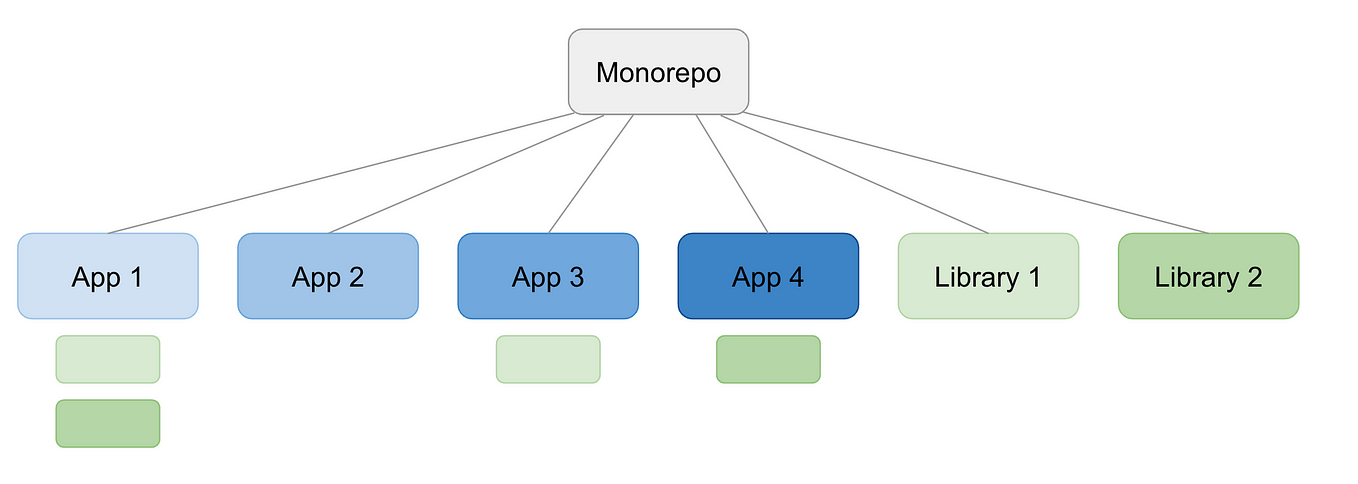 Monorepo

App 1

App 2

App 3

App 4

Library 1

Library 2